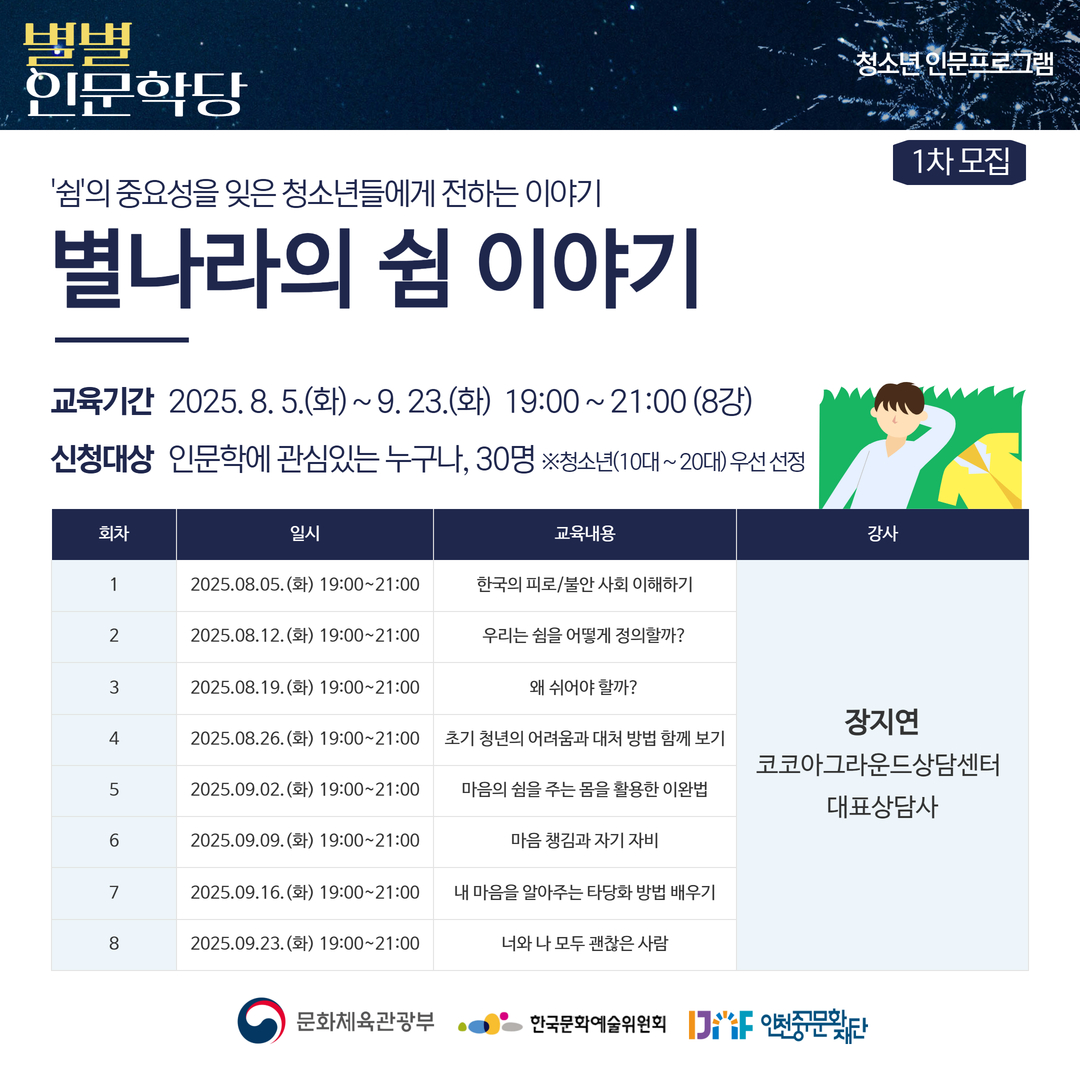 별별 인문학당

청소년 인문프로그램

1차 모집

'쉼'의 중요성을 잊은 청소년들에게 전하는 이야기

별나라의 쉼 이야기

교육기간 2025. 8. 5.(화) ~ 9. 23.(화) 19:00 ~ 21:00 (8강)

신청대상 인문학에 관심있는 누구나, 30명 ※청소년(10대 ~ 20대) 우선 선정

| 회차 | 일시 | 교육내용 | 강사 |
|---|---|---|---|
| 1 | 2025.08.05.(화) 19:00~21:00 | 한국의 피로/불안 사회 이해하기 | 장지연 코코아그라운드상담센터 대표상담사 |
| 2 | 2025.08.12.(화) 19:00~21:00 | 우리는 쉼을 어떻게 정의할까? | |
| 3 | 2025.08.19.(화) 19:00~21:00 | 왜 쉬어야 할까? | |
| 4 | 2025.08.26.(화) 19:00~21:00 | 초기 청년의 어려움과 대처 방법 함께 보기 | |
| 5 | 2025.09.02.(화) 19:00~21:00 | 마음의 쉼을 주는 몸을 활용한 이완법 | |
| 6 | 2025.09.09.(화) 19:00~21:00 | 마음 챙김과 자기 자비 | |
| 7 | 2025.09.16.(화) 19:00~21:00 | 내 마음을 알아주는 타당화 방법 배우기 | |
| 8 | 2025.09.23.(화) 19:00~21:00 | 너와 나 모두 괜찮은 사람 | |

문화체육관광부 한국문화예술위원회 IJCF 인천중구문화재단